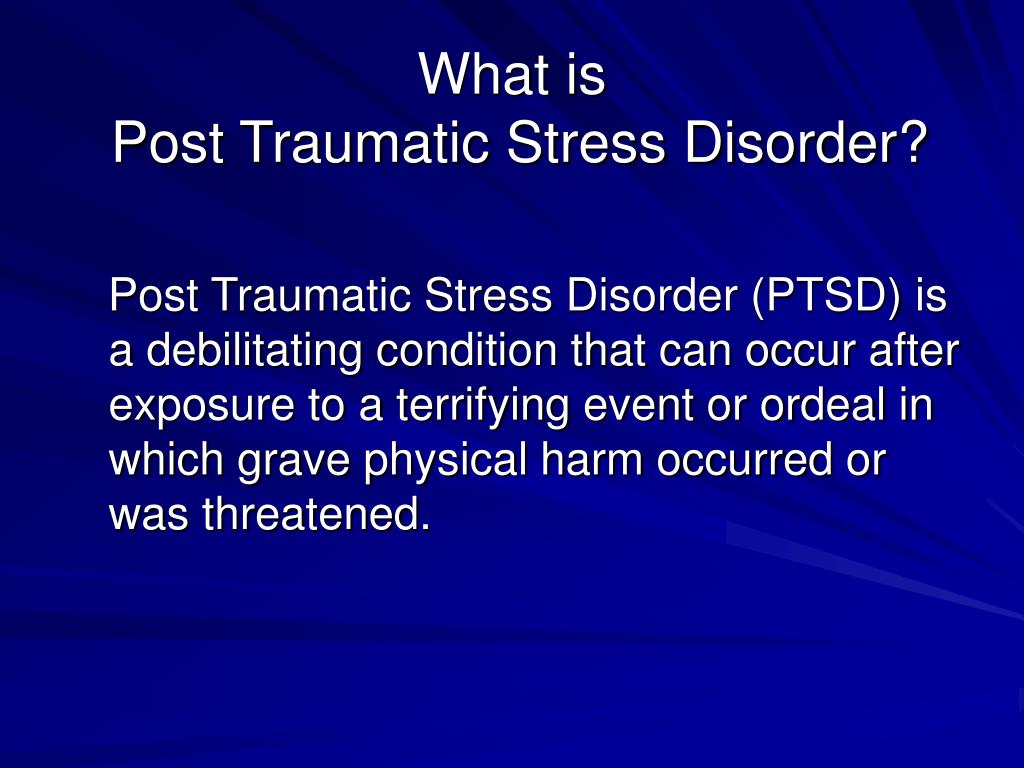 What is
Post Traumatic Stress Disorder?

Post Traumatic Stress Disorder (PTSD) is a debilitating condition that can occur after exposure to a terrifying event or ordeal in which grave physical harm occurred or was threatened.